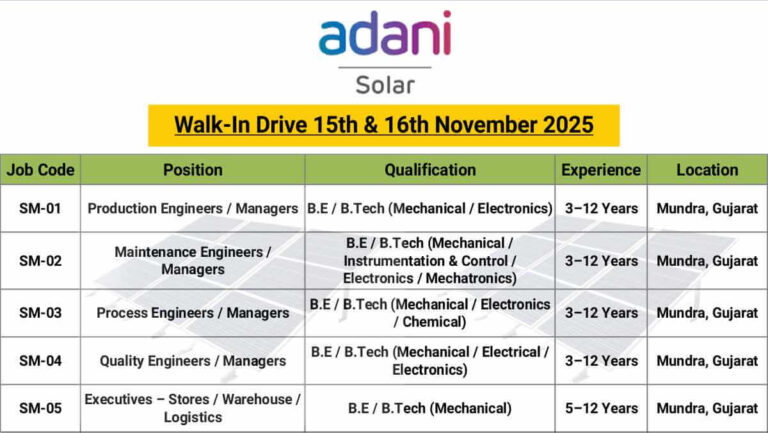 adani
Solar

Walk-In Drive 15th & 16th November 2025

| Job Code | Position | Qualification | Experience | Location |
|---|---|---|---|---|
| SM-01 | Production Engineers / Managers | B.E / B.Tech (Mechanical / Electronics) | 3–12 Years | Mundra, Gujarat |
| SM-02 | Maintenance Engineers / Managers | B.E / B.Tech (Mechanical / Instrumentation & Control / Electronics / Mechatronics) | 3–12 Years | Mundra, Gujarat |
| SM-03 | Process Engineers / Managers | B.E / B.Tech (Mechanical / Electronics / Chemical) | 3–12 Years | Mundra, Gujarat |
| SM-04 | Quality Engineers / Managers | B.E / B.Tech (Mechanical / Electrical / Electronics) | 3–12 Years | Mundra, Gujarat |
| SM-05 | Executives – Stores / Warehouse / Logistics | B.E / B.Tech (Mechanical) | 5–12 Years | Mundra, Gujarat |